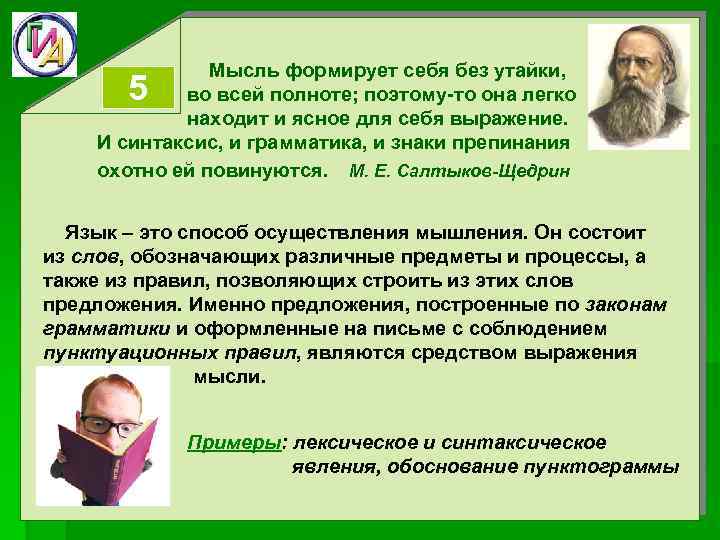 ГИА

5

Мысль формирует себя без утайки, во всей полноте; поэтому-то она легко находит и ясное для себя выражение. И синтаксис, и грамматика, и знаки препинания охотно ей повинуются. М. Е. Салтыков-Щедрин

Язык – это способ осуществления мышления. Он состоит из слов, обозначающих различные предметы и процессы, а также из правил, позволяющих строить из этих слов предложения. Именно предложения, построенные по законам грамматики и оформленные на письме с соблюдением пунктуационных правил, являются средством выражения мысли.

Примеры: лексическое и синтаксическое явления, обоснование пунктограммы